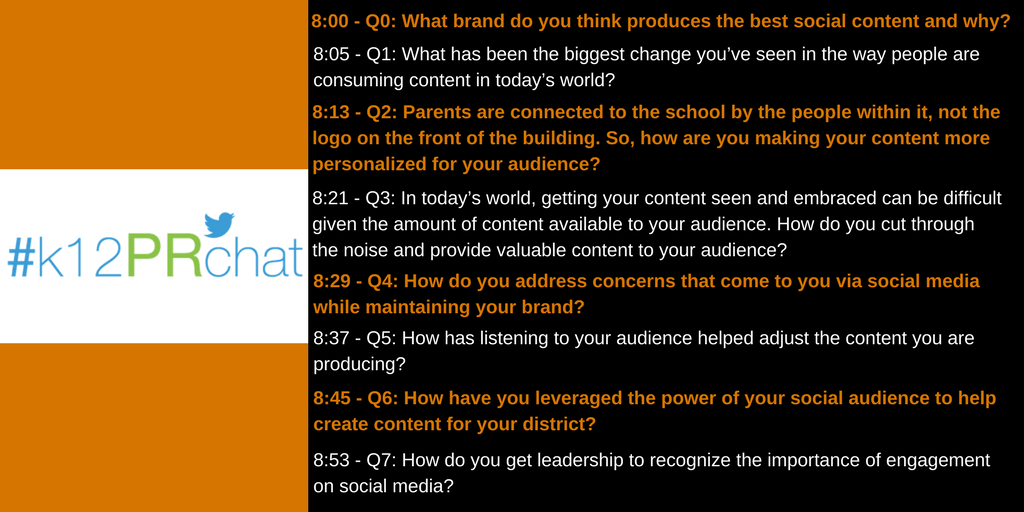 #k12PRchat

8:00 - Q0: What brand do you think produces the best social content and why?

8:05 - Q1: What has been the biggest change you've seen in the way people are consuming content in today's world?

8:13 - Q2: Parents are connected to the school by the people within it, not the logo on the front of the building. So, how are you making your content more personalized for your audience?

8:21 - Q3: In today's world, getting your content seen and embraced can be difficult given the amount of content available to your audience. How do you cut through the noise and provide valuable content to your audience?

8:29 - Q4: How do you address concerns that come to you via social media while maintaining your brand?

8:37 - Q5: How has listening to your audience helped adjust the content you are producing?

8:45 - Q6: How have you leveraged the power of your social audience to help create content for your district?

8:53 - Q7: How do you get leadership to recognize the importance of engagement on social media?